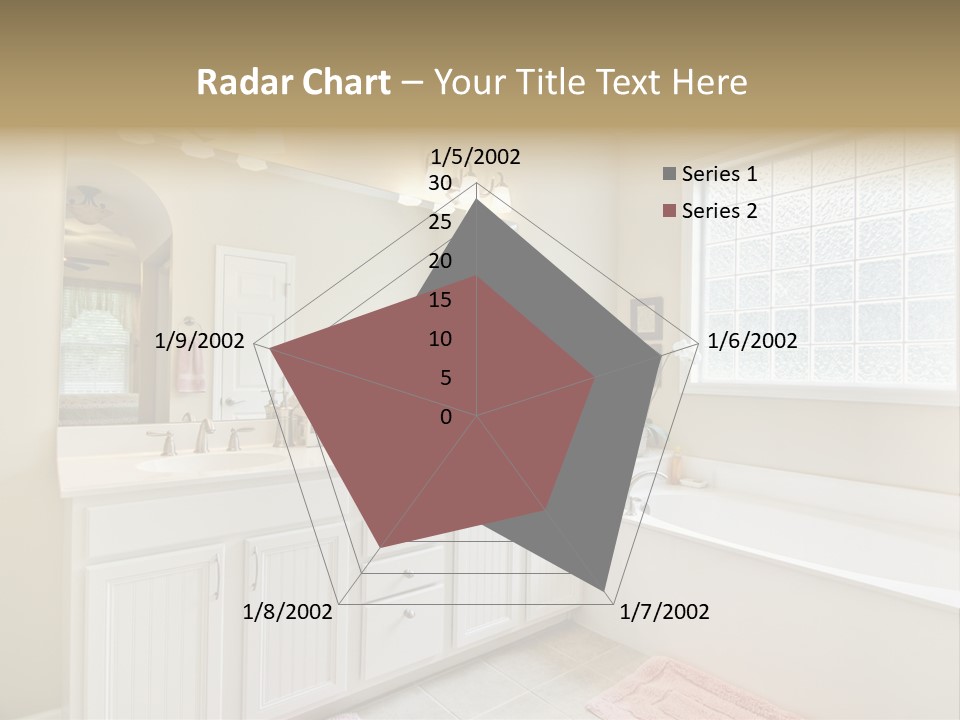 Radar Chart – Your Title Text Here

1/5/2002
30
25
20
15
10
5
0
1/6/2002
1/7/2002
1/8/2002
1/9/2002

Series 1
Series 2